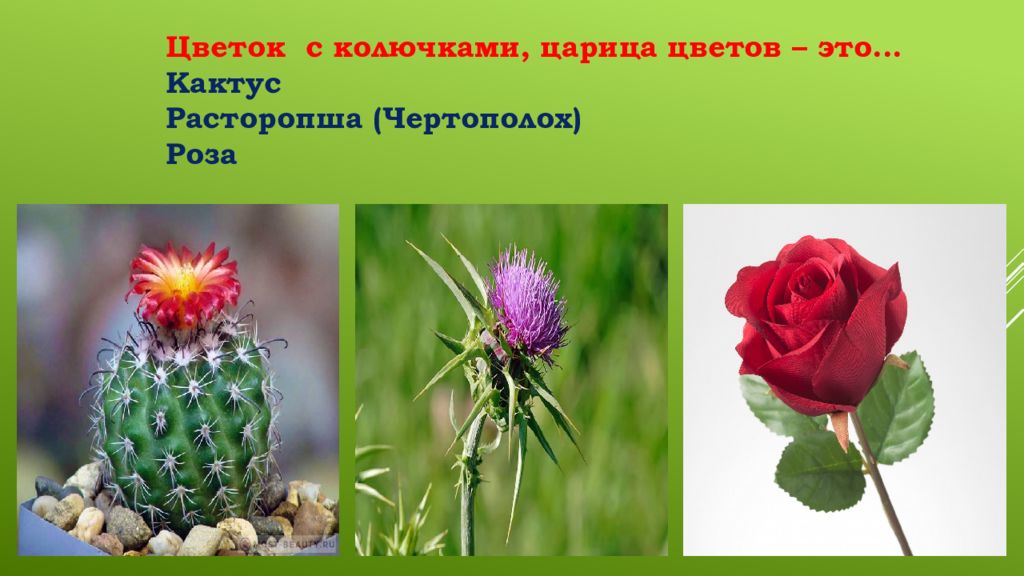 Цветок с колючками, царица цветов – это…
Кактус
Расторопша (Чертополох)
Роза